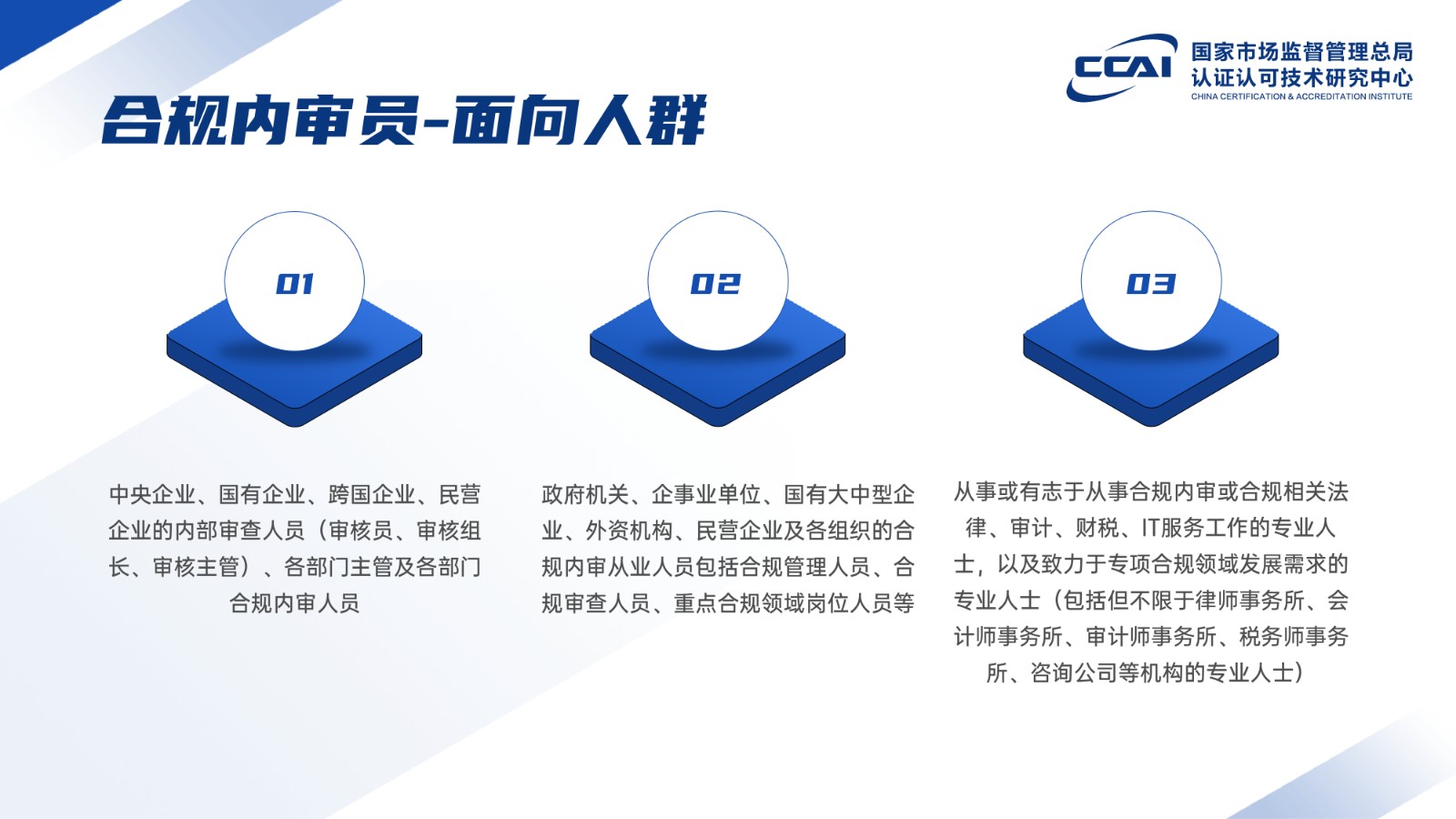 CCAI 国家市场监督管理总局
认证认可技术研究中心
CHINA CERTIFICATION & ACCREDITATION INSTITUTE

合规内审员-面向人群

01

中央企业、国有企业、跨国企业、民营企业的内部审查人员（审核员、审核组长、审核主管）、各部门主管及各部门合规内审人员

02

政府机关、企事业单位、国有大中型企业、外资机构、民营企业及各组织的合规内审从业人员包括合规管理人员、合规审查人员、重点合规领域岗位人员等

03

从事或有志于从事合规内审或合规相关法律、审计、财税、IT服务工作的专业人士，以及致力于专项合规领域发展需求的专业人士（包括但不限于律师事务所、会计师事务所、审计师事务所、税务师事务所、咨询公司等机构的专业人士）